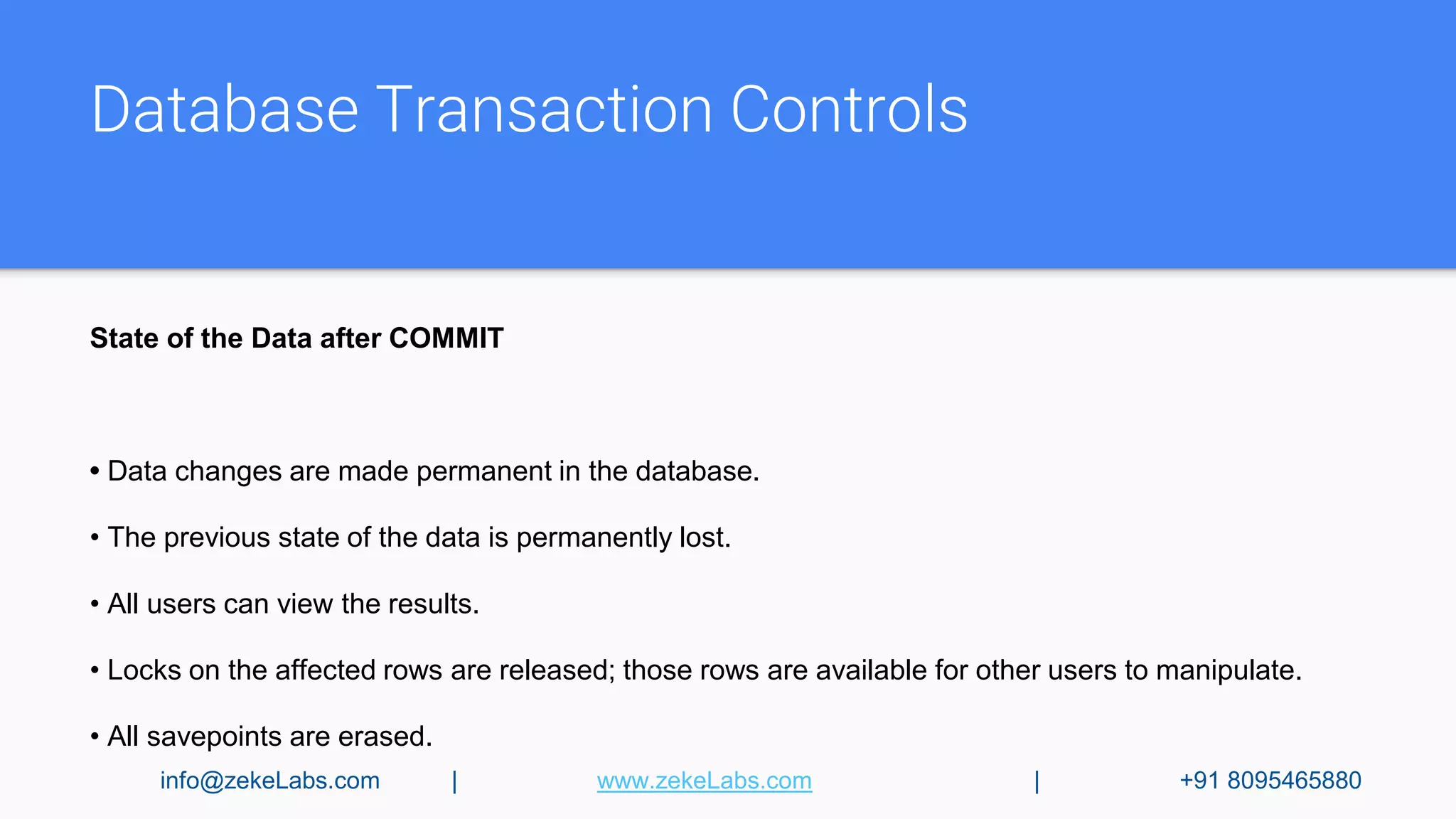 Database Transaction Controls

State of the Data after COMMIT

• Data changes are made permanent in the database.

• The previous state of the data is permanently lost.

• All users can view the results.

• Locks on the affected rows are released; those rows are available for other users to manipulate.

• All savepoints are erased.

info@zekeLabs.com | www.zekeLabs.com | +91 8095465880